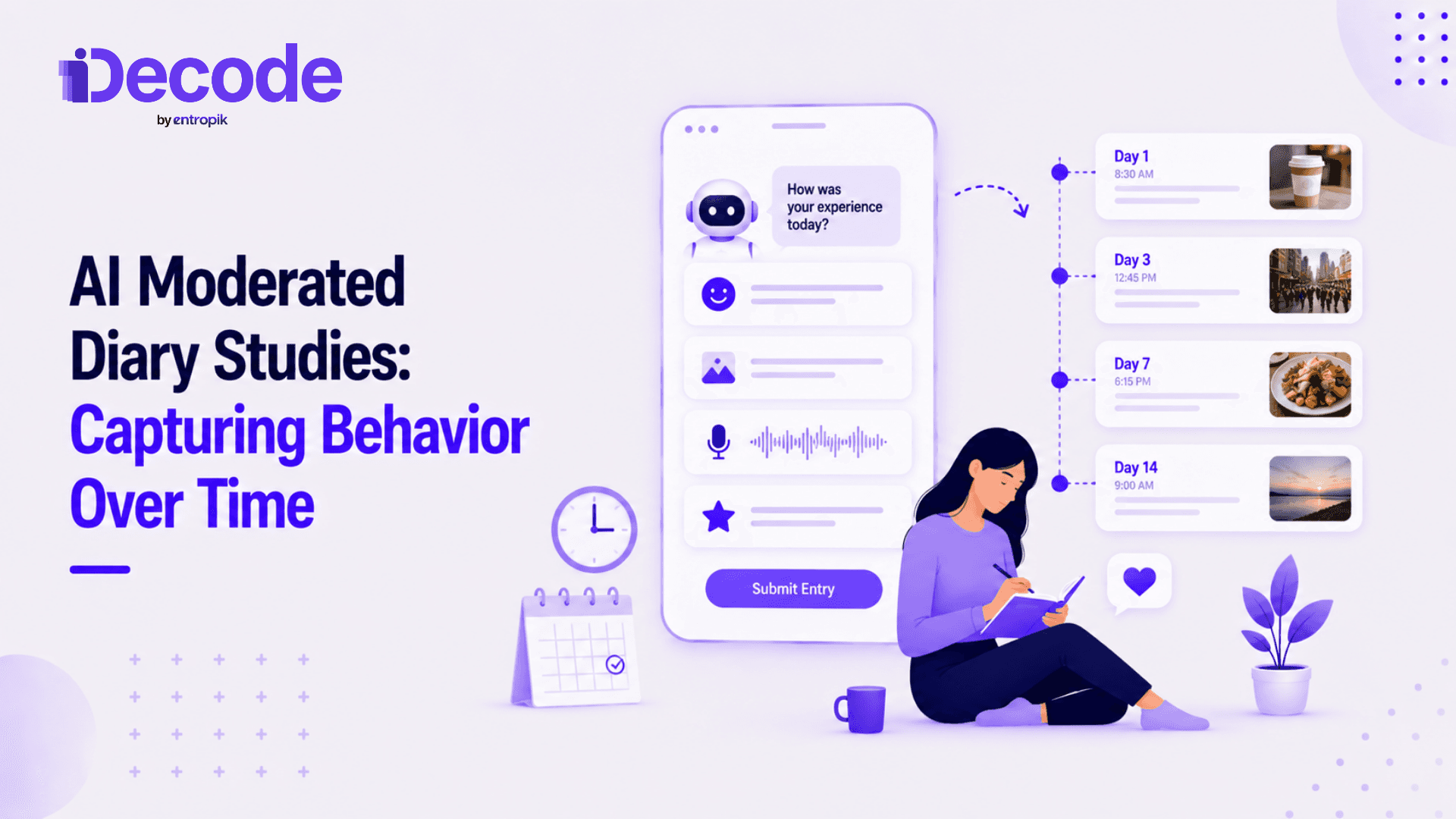 Decode
by entropik

AI Moderated Diary Studies: Capturing Behavior Over Time

How was your experience today?

Submit Entry

Day 1
8:30 AM

Day 3
12:45 PM

Day 7
6:15 PM

Day 14
9:00 AM